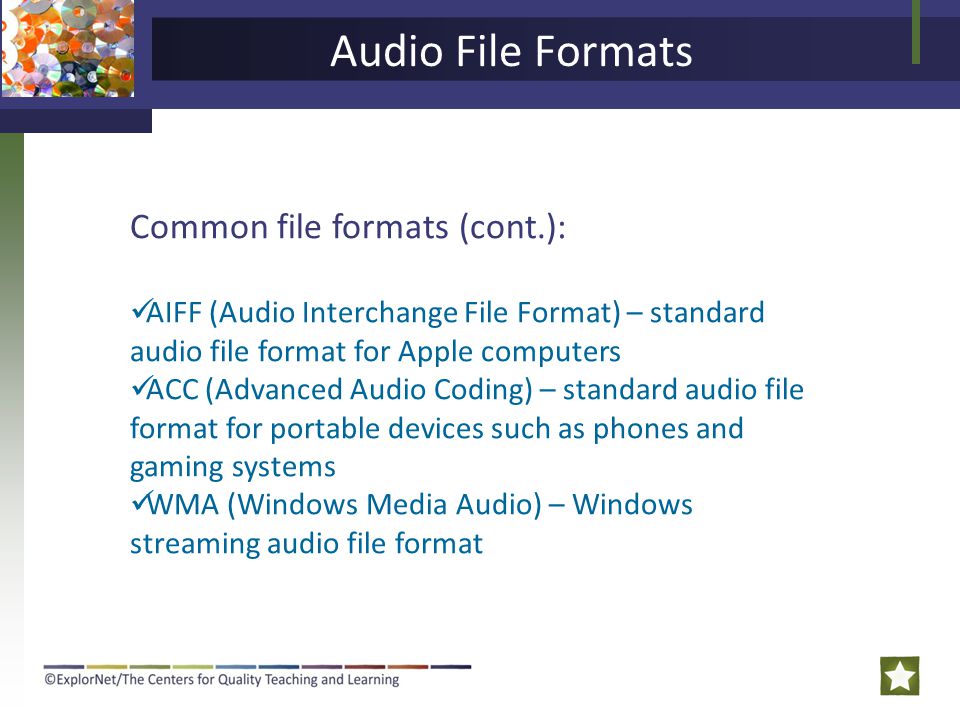 Audio File Formats

Common file formats (cont.):

✓AIFF (Audio Interchange File Format) – standard audio file format for Apple computers
✓ACC (Advanced Audio Coding) – standard audio file format for portable devices such as phones and gaming systems
✓WMA (Windows Media Audio) – Windows streaming audio file format

©ExplorNet/The Centers for Quality Teaching and Learning